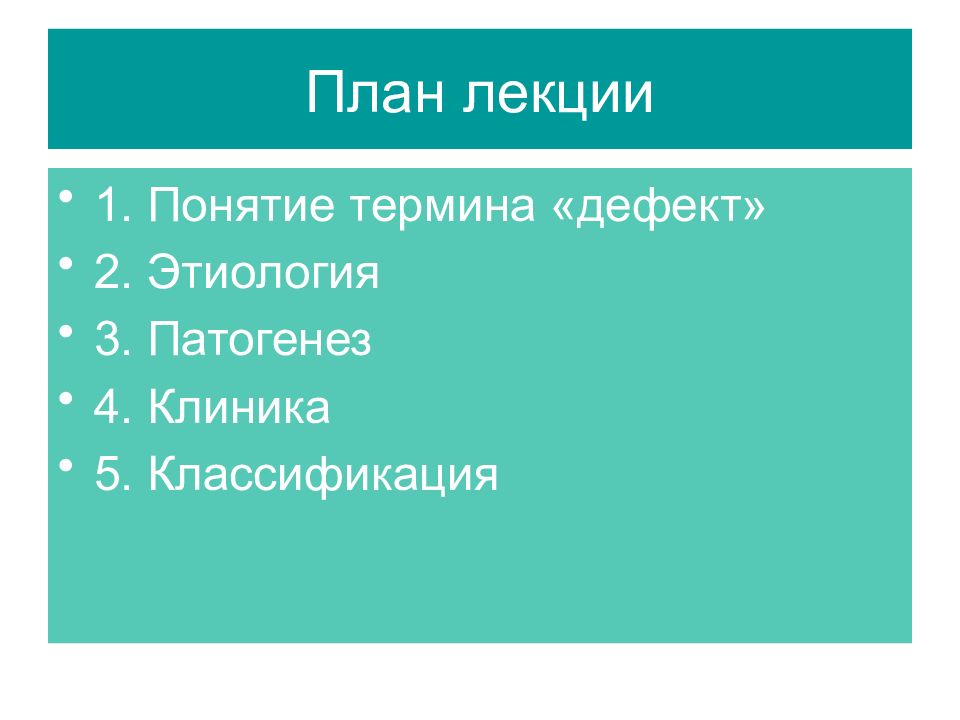 План лекции

• 1. Понятие термина «дефект»
• 2. Этиология
• 3. Патогенез
• 4. Клиника
• 5. Классификация